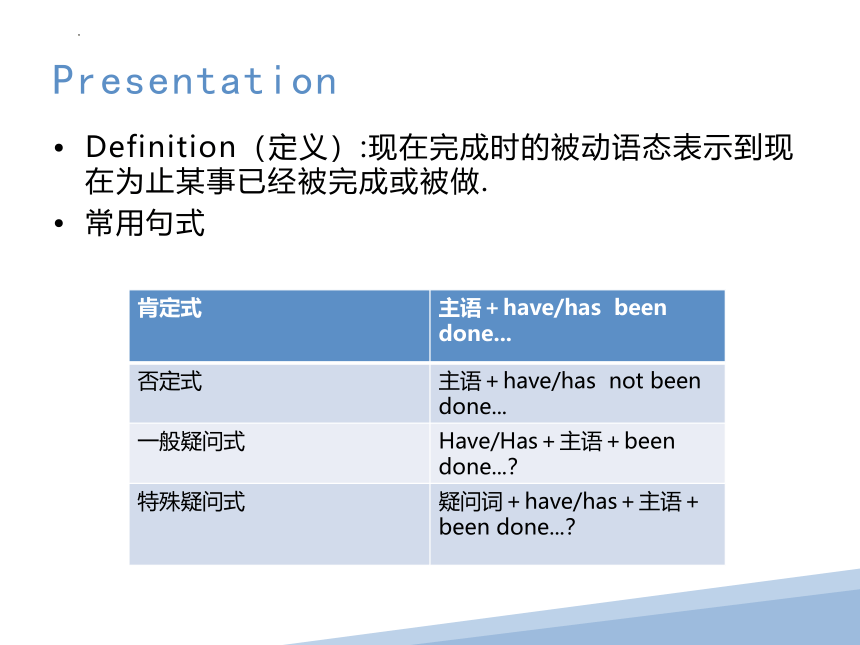 Presentation

• Definition（定义）:现在完成时的被动语态表示到现在为止某事已经被完成或被做.
• 常用句式

| 肯定式 | 主语 + have/has been done... |
|---|---|
| 否定式 | 主语 + have/has not been done... |
| 一般疑问式 | Have/Has + 主语 + been done...? |
| 特殊疑问式 | 疑问词 + have/has + 主语 + been done...? |